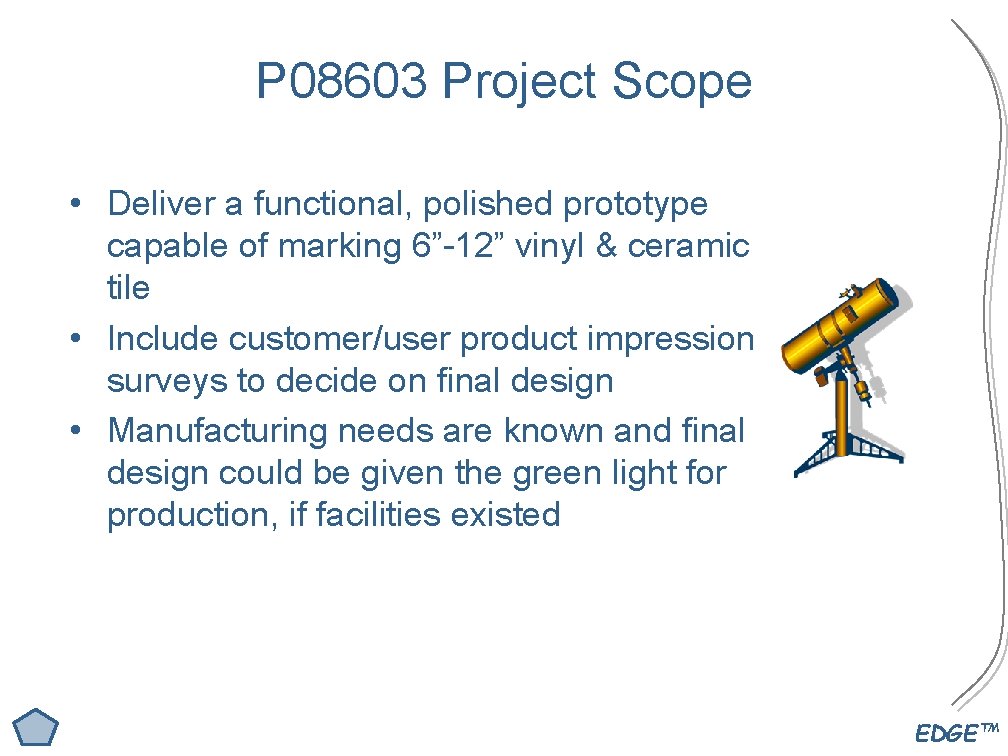 P08603 Project Scope

• Deliver a functional, polished prototype capable of marking 6”-12” vinyl & ceramic tile
• Include customer/user product impression surveys to decide on final design
• Manufacturing needs are known and final design could be given the green light for production, if facilities existed

EDGE™